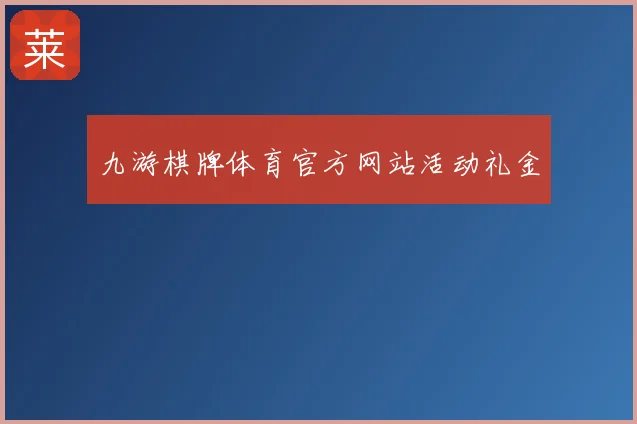 莱

九游棋牌体育官方网站活动礼金